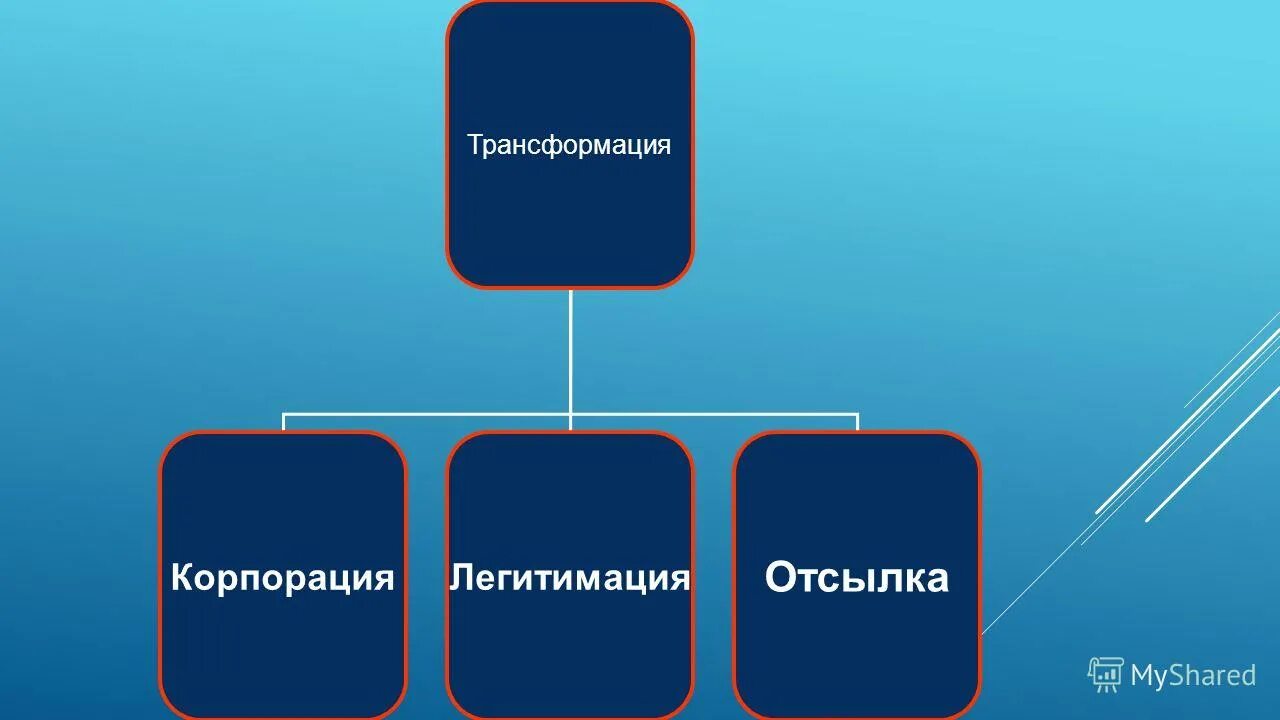 Трансформация

Корпорация

Легитимация

Отсылка

MyShared